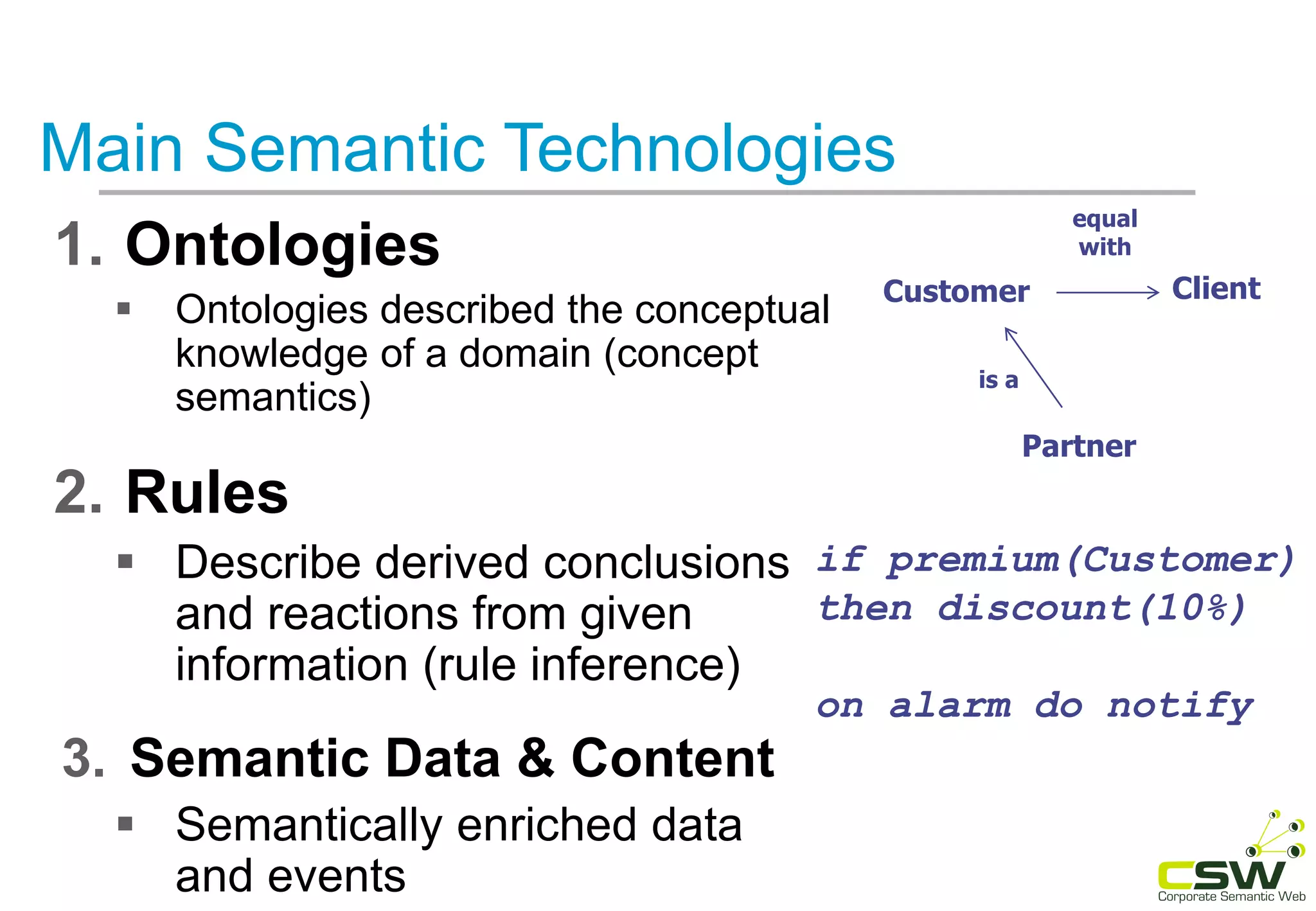 Main Semantic Technologies

1. Ontologies

▪ Ontologies described the conceptual knowledge of a domain (concept semantics)

equal with

Customer

Client

is a

Partner

2. Rules

▪ Describe derived conclusions and reactions from given information (rule inference)

if premium(Customer) then discount(10%)

on alarm do notify

3. Semantic Data & Content

▪ Semantically enriched data and events

CSW
Corporate Semantic Web